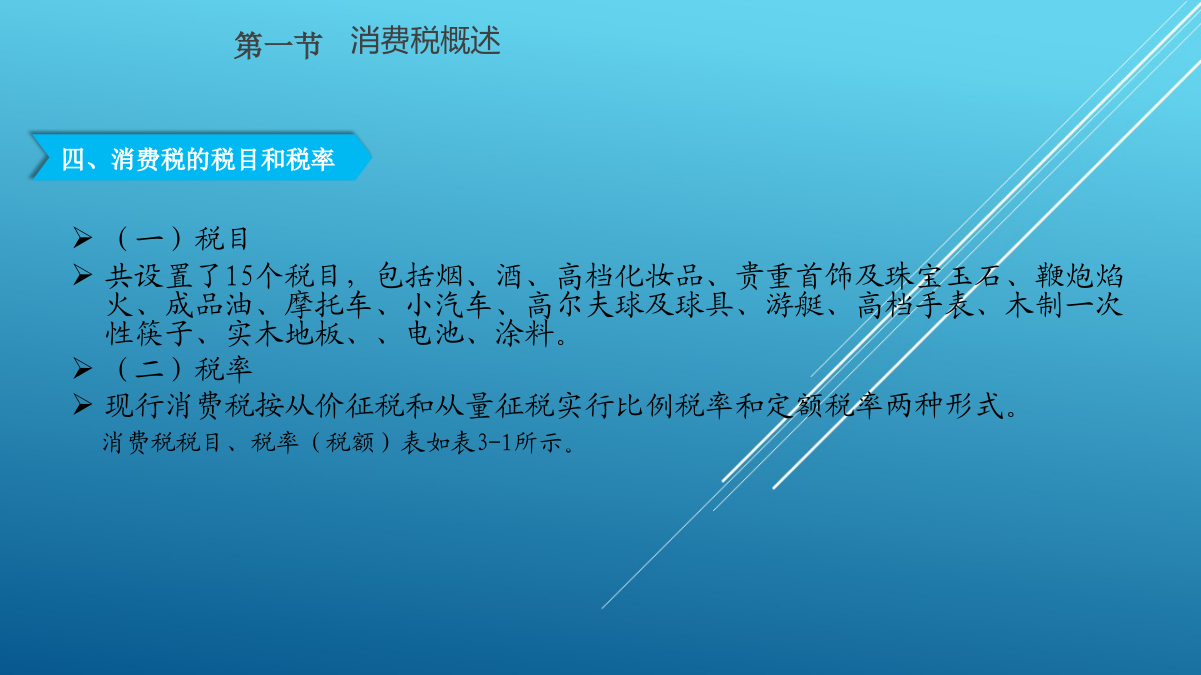 第一节 消费税概述

四、消费税的税目和税率

➢ （一）税目
➢ 共设置了15个税目，包括烟、酒、高档化妆品、贵重首饰及珠宝玉石、鞭炮焰火、成品油、摩托车、小汽车、高尔夫球及球具、游艇、高档手表、木制一次性筷子、实木地板、、电池、涂料。
➢ （二）税率
➢ 现行消费税按从价征税和从量征税实行比例税率和定额税率两种形式。
消费税税目、税率（税额）表如表3-1所示。